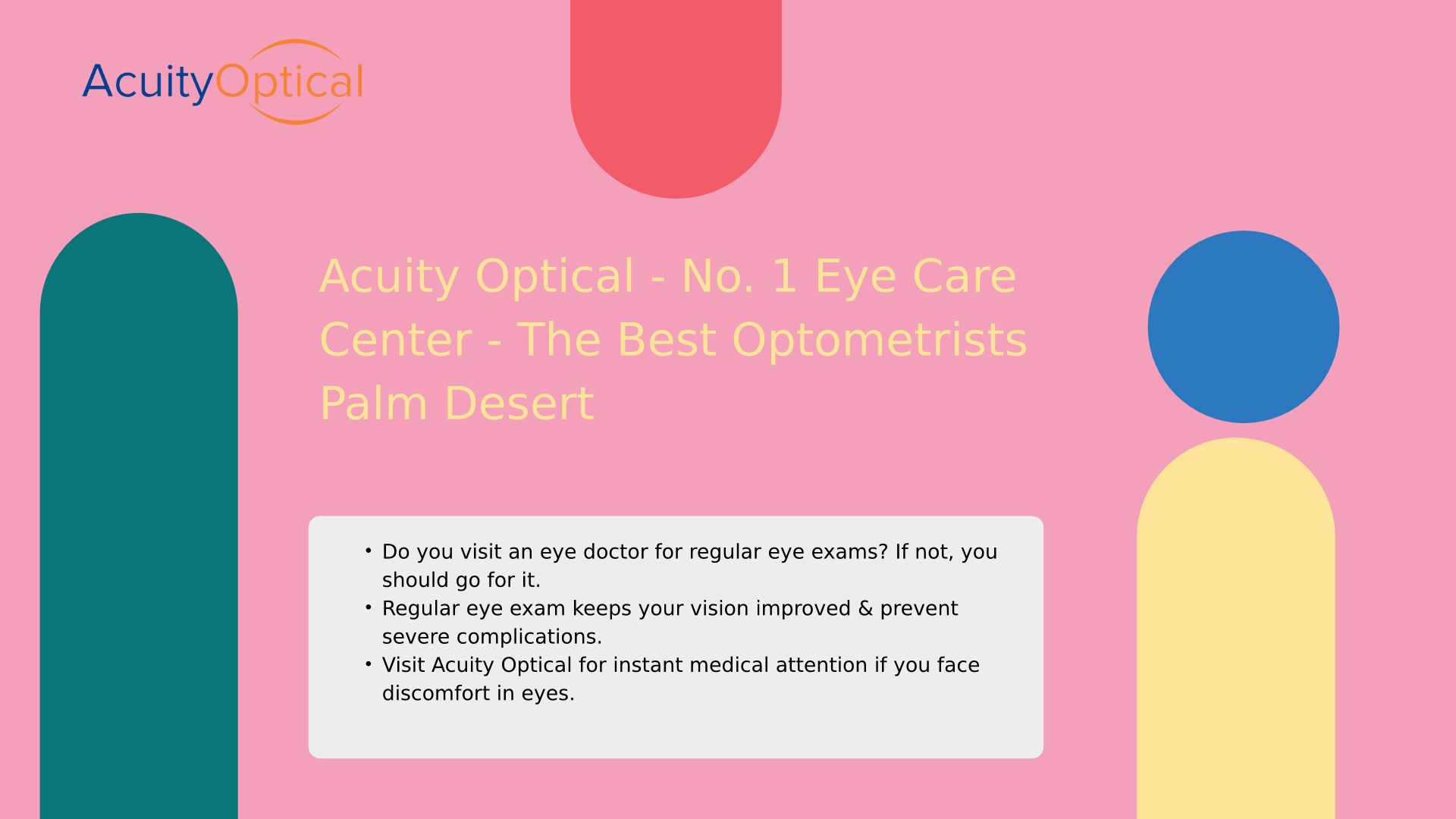 AcuityOptical

Acuity Optical - No. 1 Eye Care Center - The Best Optometrists Palm Desert

• Do you visit an eye doctor for regular eye exams? If not, you should go for it.
• Regular eye exam keeps your vision improved & prevent severe complications.
• Visit Acuity Optical for instant medical attention if you face discomfort in eyes.